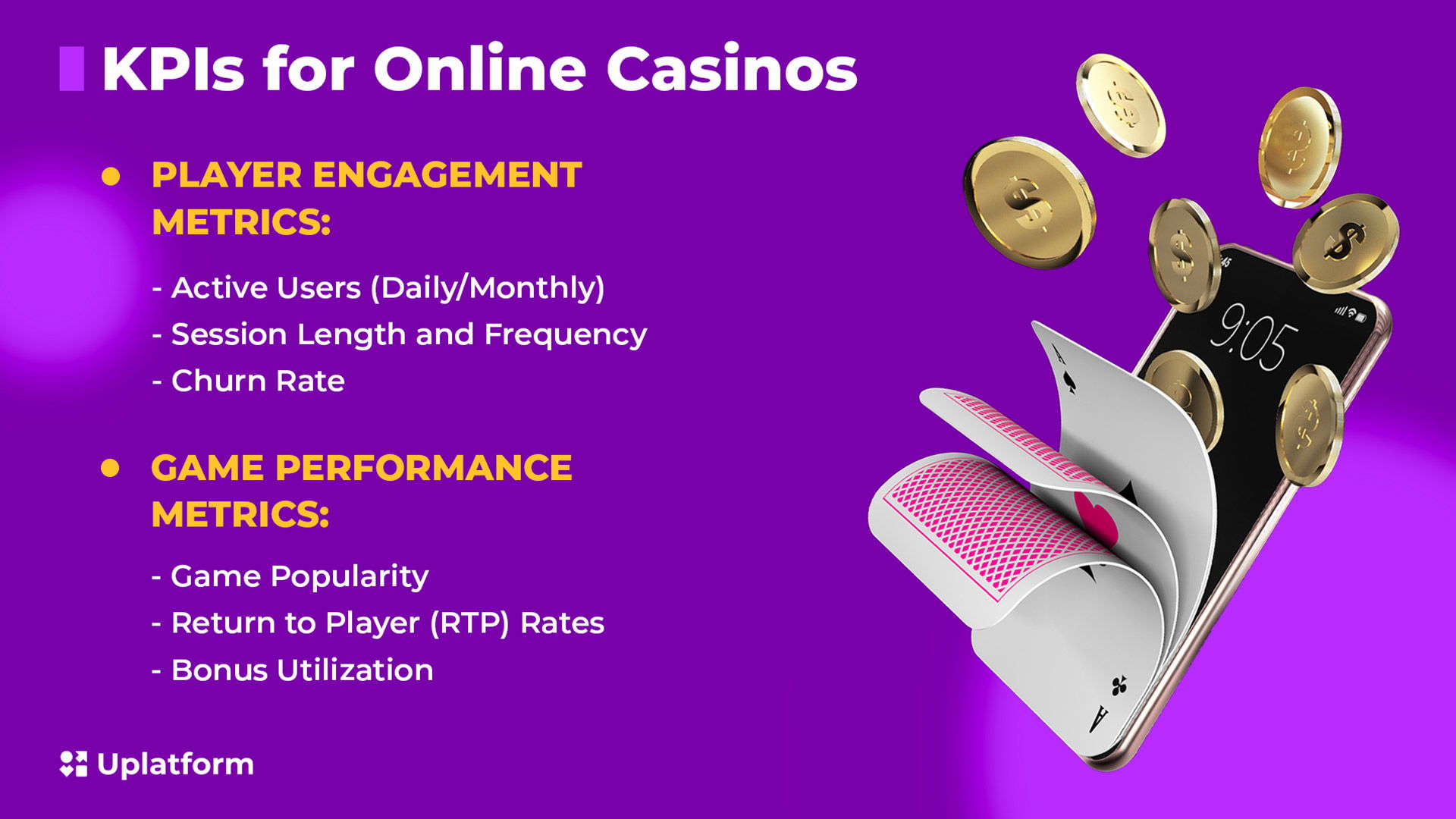 KPIs for Online Casinos

PLAYER ENGAGEMENT METRICS:

- Active Users (Daily/Monthly)
- Session Length and Frequency
- Churn Rate

GAME PERFORMANCE METRICS:

- Game Popularity
- Return to Player (RTP) Rates
- Bonus Utilization

Uplatform

9:05

A

A